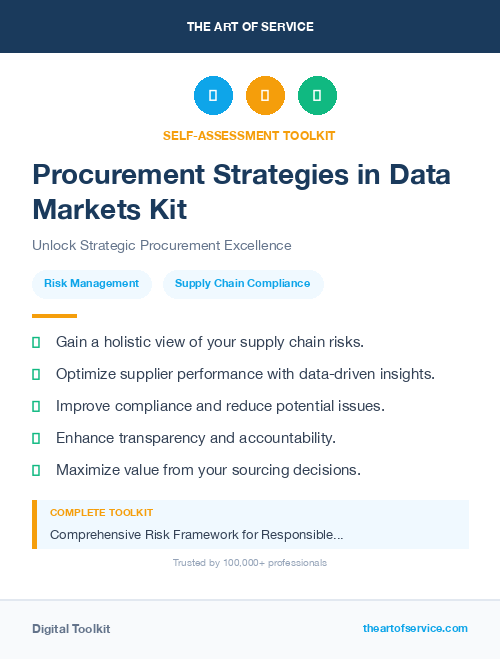 THE ART OF SERVICE

SELF-ASSESSMENT TOOLKIT

Procurement Strategies in Data Markets Kit

Unlock Strategic Procurement Excellence

Risk Management

Supply Chain Compliance

Gain a holistic view of your supply chain risks.

Optimize supplier performance with data-driven insights.

Improve compliance and reduce potential issues.

Enhance transparency and accountability.

Maximize value from your sourcing decisions.

COMPLETE TOOLKIT

Comprehensive Risk Framework for Responsible...

Trusted by 100,000+ professionals

Digital Toolkit

theartofservice.com